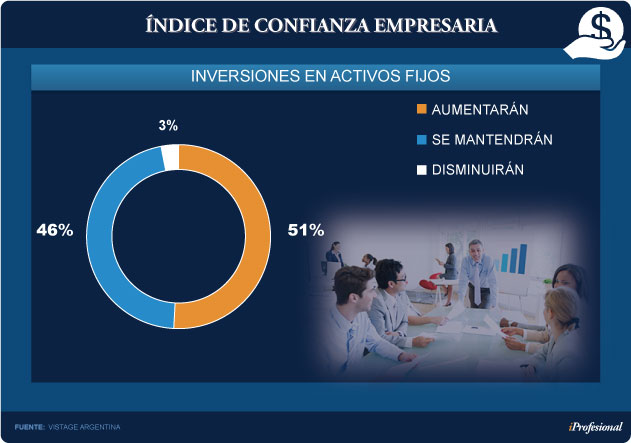 ÍNDICE DE CONFIANZA EMPRESARIA

$

INVERSIONES EN ACTIVOS FIJOS

AUMENTARÁN
SE MANTENDRÁN
DISMINUIRÁN

3%
46%
51%

FUENTE: VISTAGE ARGENTINA

iProfesional